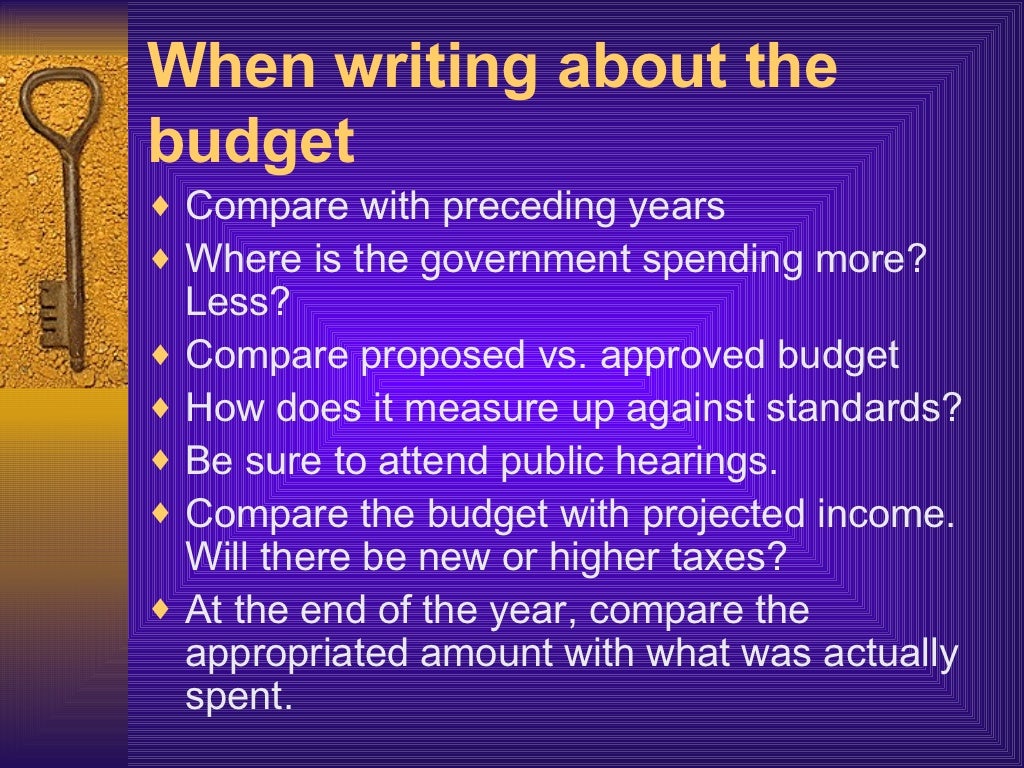 When writing about the budget

♦ Compare with preceding years
♦ Where is the government spending more? Less?
♦ Compare proposed vs. approved budget
♦ How does it measure up against standards?
♦ Be sure to attend public hearings.
♦ Compare the budget with projected income. Will there be new or higher taxes?
♦ At the end of the year, compare the appropriated amount with what was actually spent.